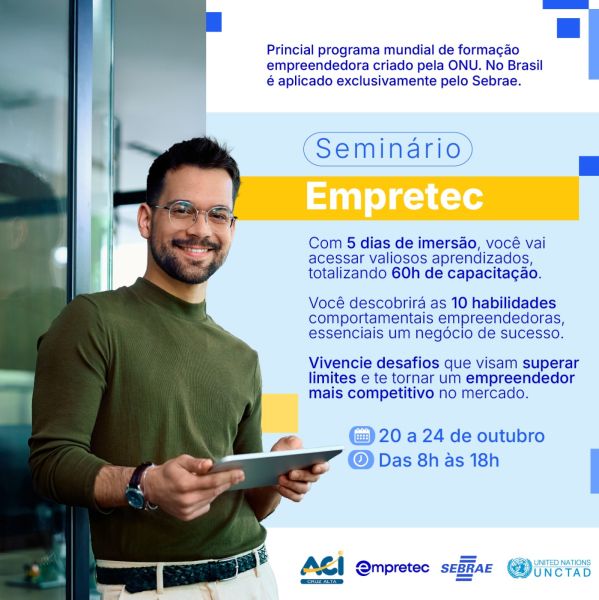 Princial programa mundial de formação empreendedora criado pela ONU. No Brasil é aplicado exclusivamente pelo Sebrae.

Seminário

Empretec

Com 5 dias de imersão, você vai acessar valiosos aprendizados, totalizando 60h de capacitação.

Você descobrirá as 10 habilidades comportamentais empreendedoras, essenciais um negócio de sucesso.

Vivencie desafios que visam superar limites e te tornar um empreendedor mais competitivo no mercado.

20 a 24 de outubro
Das 8h às 18h

ACI CRUZ ALTA empretec SEBRAE UNITED NATIONS UNCTAD